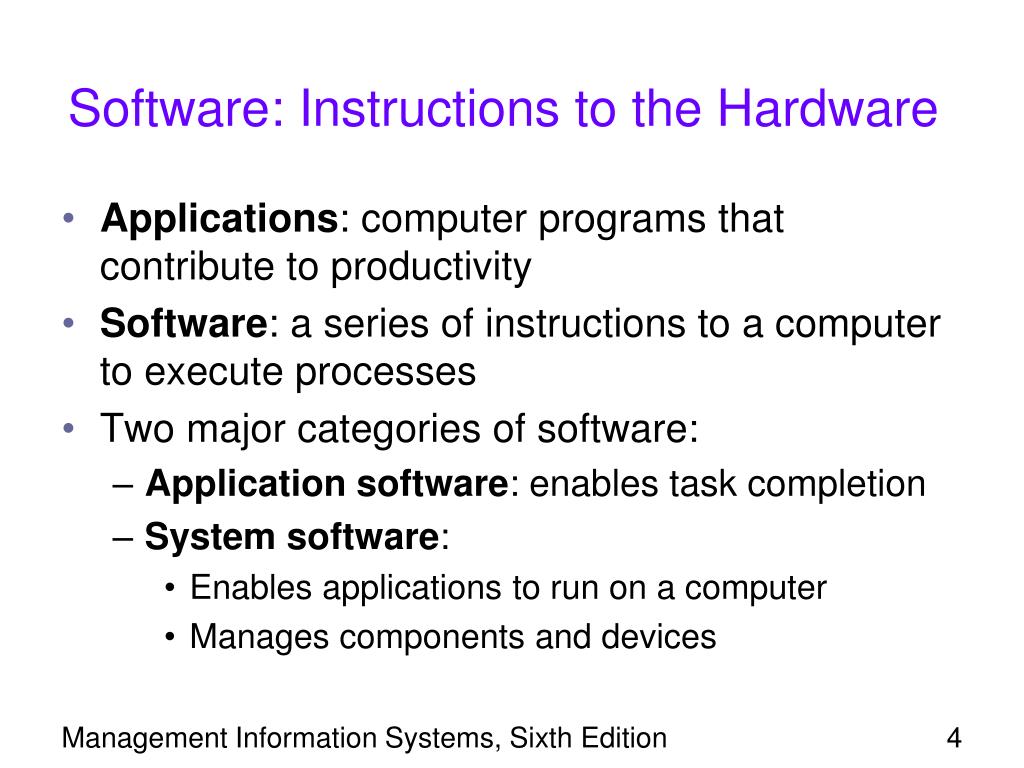 Software: Instructions to the Hardware

• Applications: computer programs that contribute to productivity
• Software: a series of instructions to a computer to execute processes
• Two major categories of software:
– Application software: enables task completion
– System software:
• Enables applications to run on a computer
• Manages components and devices

Management Information Systems, Sixth Edition

4